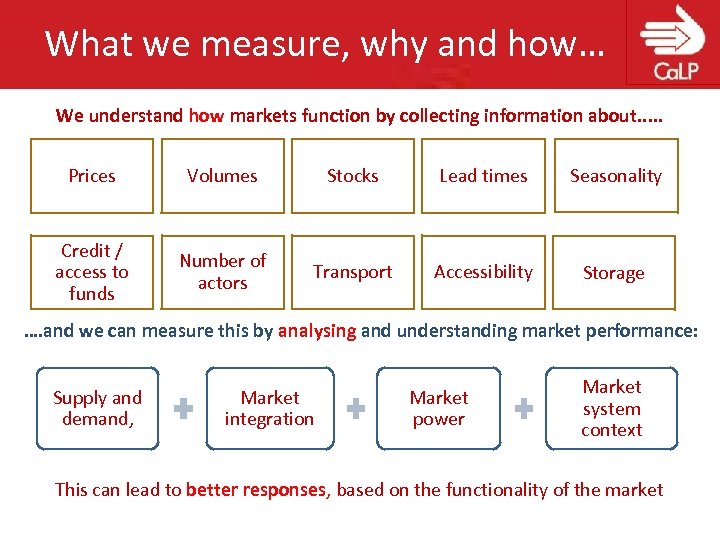 What we measure, why and how…

CaLP

We understand how markets function by collecting information about…..

Prices

Volumes

Stocks

Lead times

Seasonality

Credit / access to funds

Number of actors

Transport

Accessibility

Storage

….and we can measure this by analysing and understanding market performance:

Supply and demand,

+

Market integration

+

Market power

+

Market system context

This can lead to better responses, based on the functionality of the market